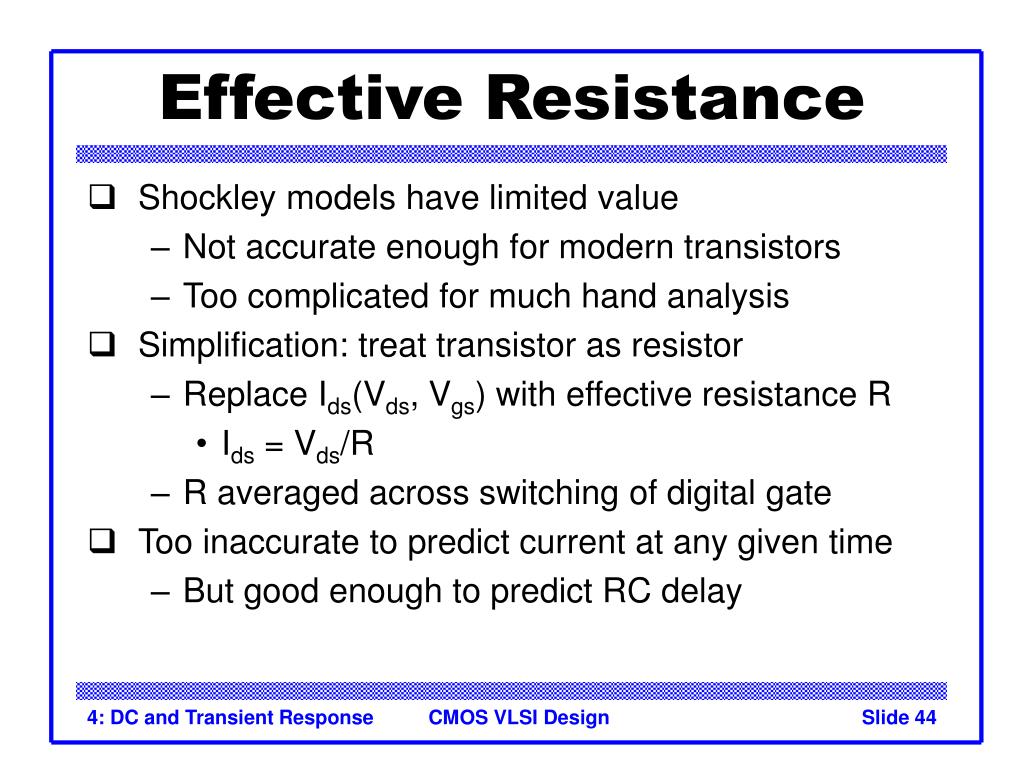 Effective Resistance

❑ Shockley models have limited value
– Not accurate enough for modern transistors
– Too complicated for much hand analysis

❑ Simplification: treat transistor as resistor
– Replace $I_{ds}(V_{ds}, V_{gs})$ with effective resistance R
• $I_{ds} = V_{ds}/R$
– R averaged across switching of digital gate

❑ Too inaccurate to predict current at any given time
– But good enough to predict RC delay

4: DC and Transient Response CMOS VLSI Design Slide 44